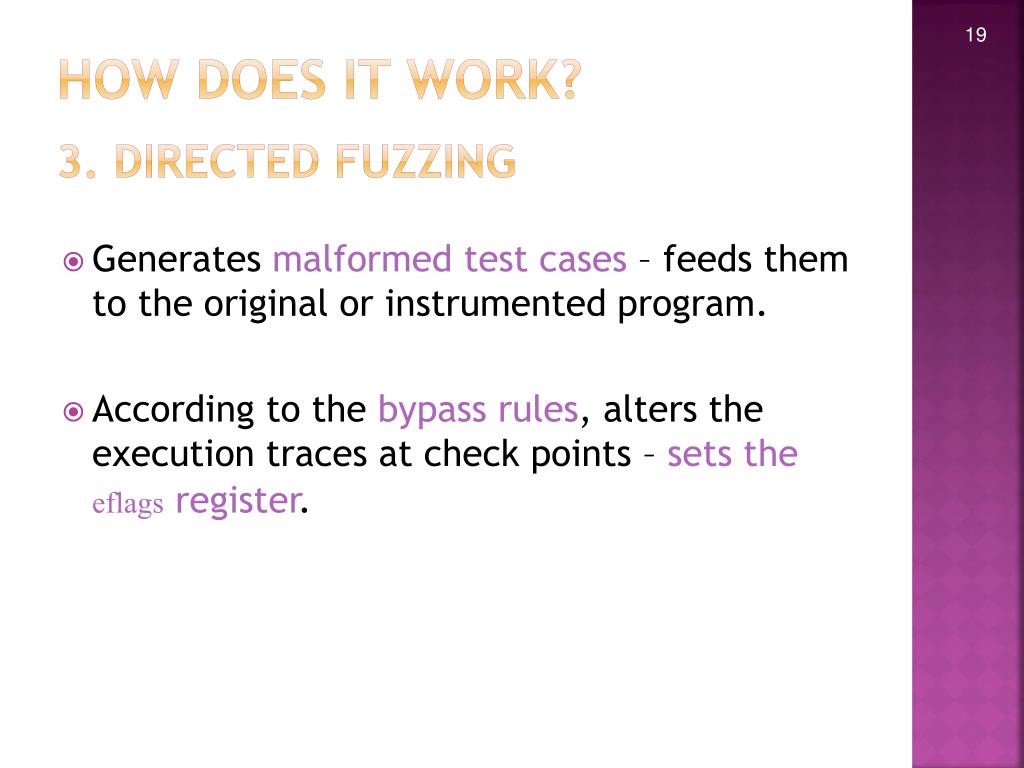 19

HOW DOES IT WORK?

3. DIRECTED FUZZING

Generates malformed test cases – feeds them to the original or instrumented program.

According to the bypass rules, alters the execution traces at check points – sets the eflags register.